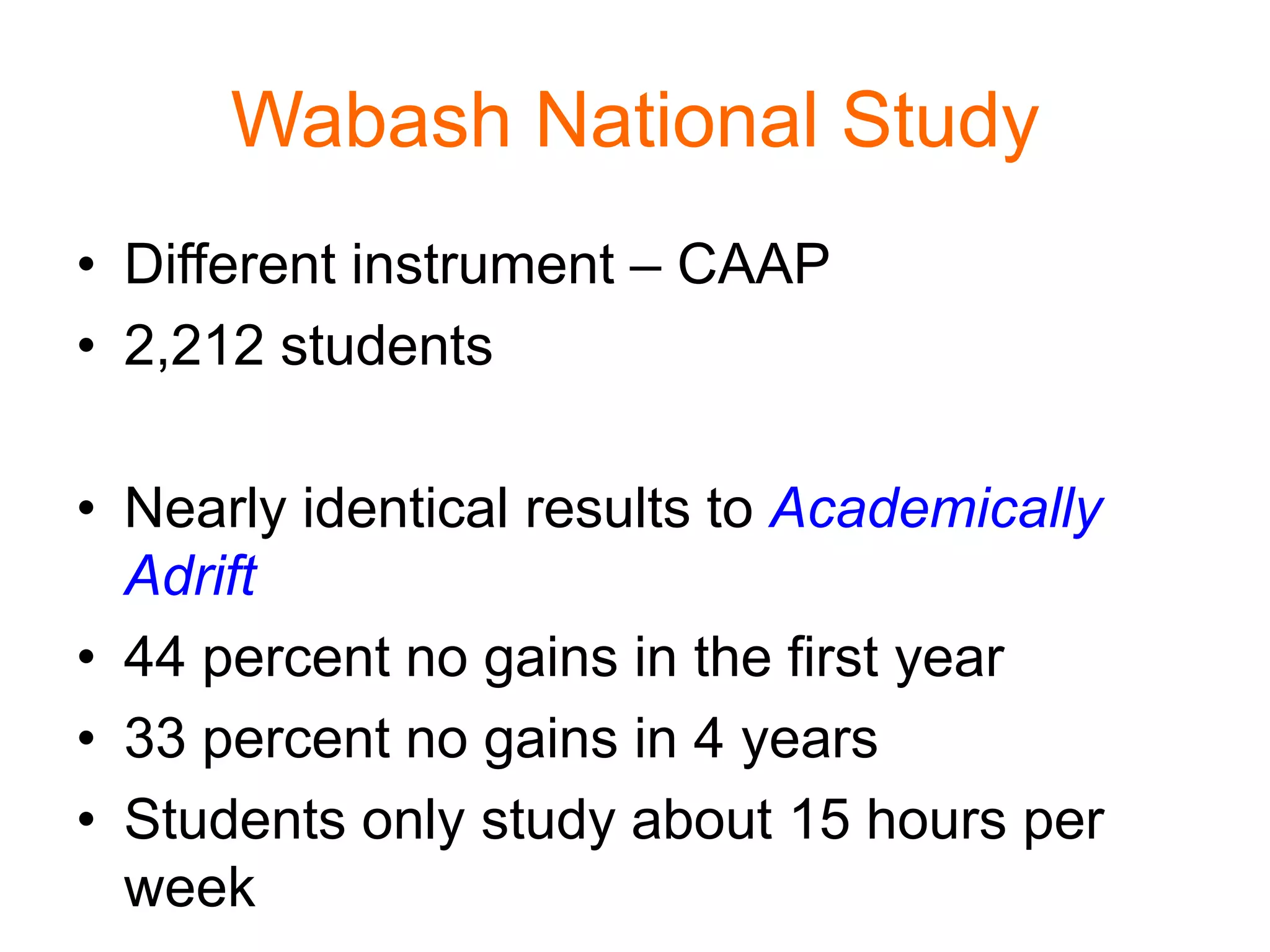 Wabash National Study

• Different instrument – CAAP
• 2,212 students

• Nearly identical results to Academically Adrift
• 44 percent no gains in the first year
• 33 percent no gains in 4 years
• Students only study about 15 hours per week